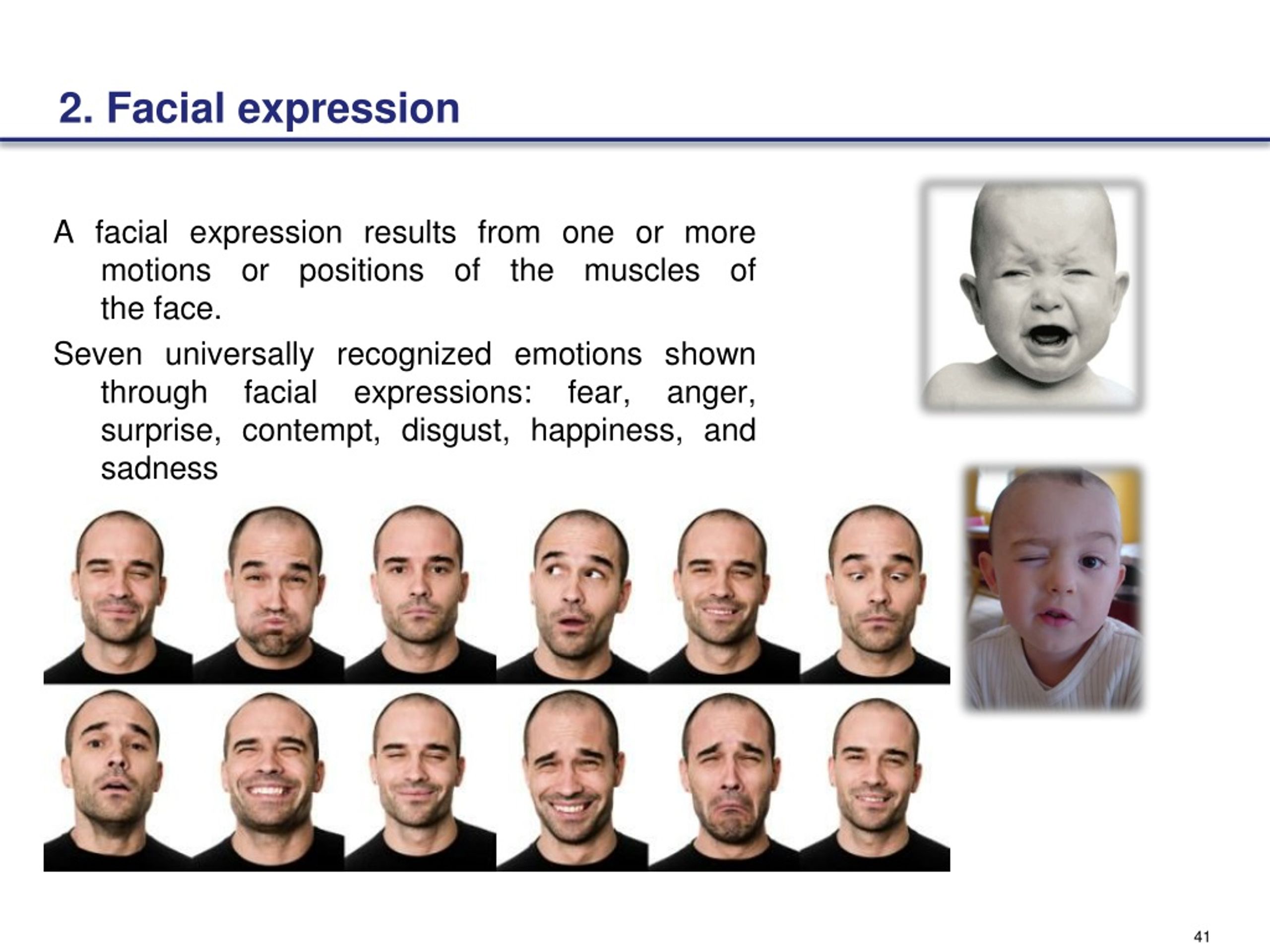 2. Facial expression

A facial expression results from one or more motions or positions of the muscles of the face.

Seven universally recognized emotions shown through facial expressions: fear, anger, surprise, contempt, disgust, happiness, and sadness

41